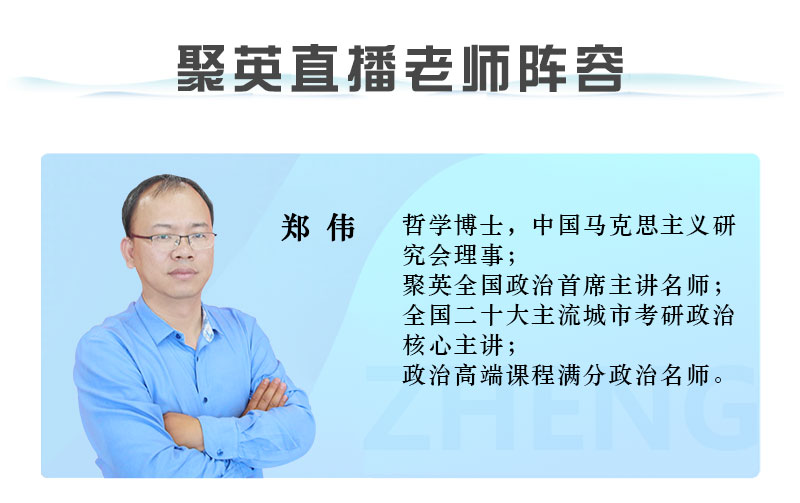 聚英直播老师阵容

郑 伟

哲学博士，中国马克思主义研究会理事；
聚英全国政治首席主讲名师；
全国二十大主流城市考研政治核心主讲；
政治高端课程满分政治名师。

ZHENG